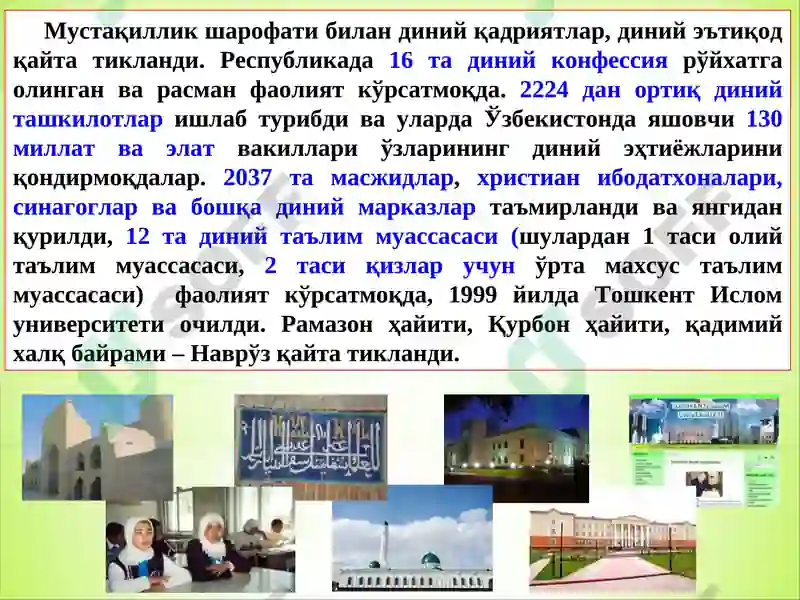 Мустақиллик шарофати билан диний қадриятлар, диний эътиқод қайта тикланди. Республикада 16 та диний конфессия рўйхатга олинган ва расман фаолият кўрсатмоқда. 2224 дан ортиқ диний ташкилотлар ишлаб турибди ва уларда Ўзбекистонда яшовчи 130 миллат ва элат вакиллари ўзларининг диний эҳтиёжларини қондирмоқдалар. 2037 та масжидлар, христиан ибодатхоналари, синагоглар ва бошқа диний марказлар таъмирланди ва янгидан қурилди, 12 та диний таълим муассасаси (шулардан 1 таси олий таълим муассасаси, 2 таси қизлар учун ўрта махсус таълим муассасаси) фаолият кўрсатмоқда, 1999 йилда Тошкент Ислом университети очилди. Рамазон ҳайити, Қурбон ҳайити, қадимий халқ байрами – Наврўз қайта тикланди.